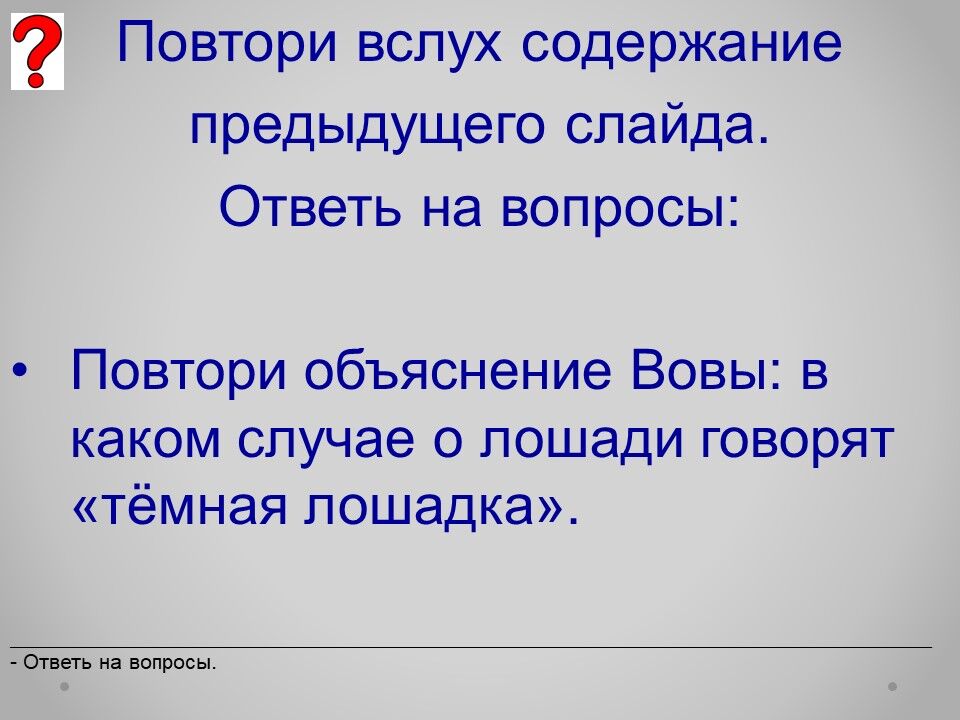 ?

Повтори вслух содержание предыдущего слайда.
Ответь на вопросы:

• Повтори объяснение Вовы: в каком случае о лошади говорят «тёмная лошадка».

- Ответь на вопросы.